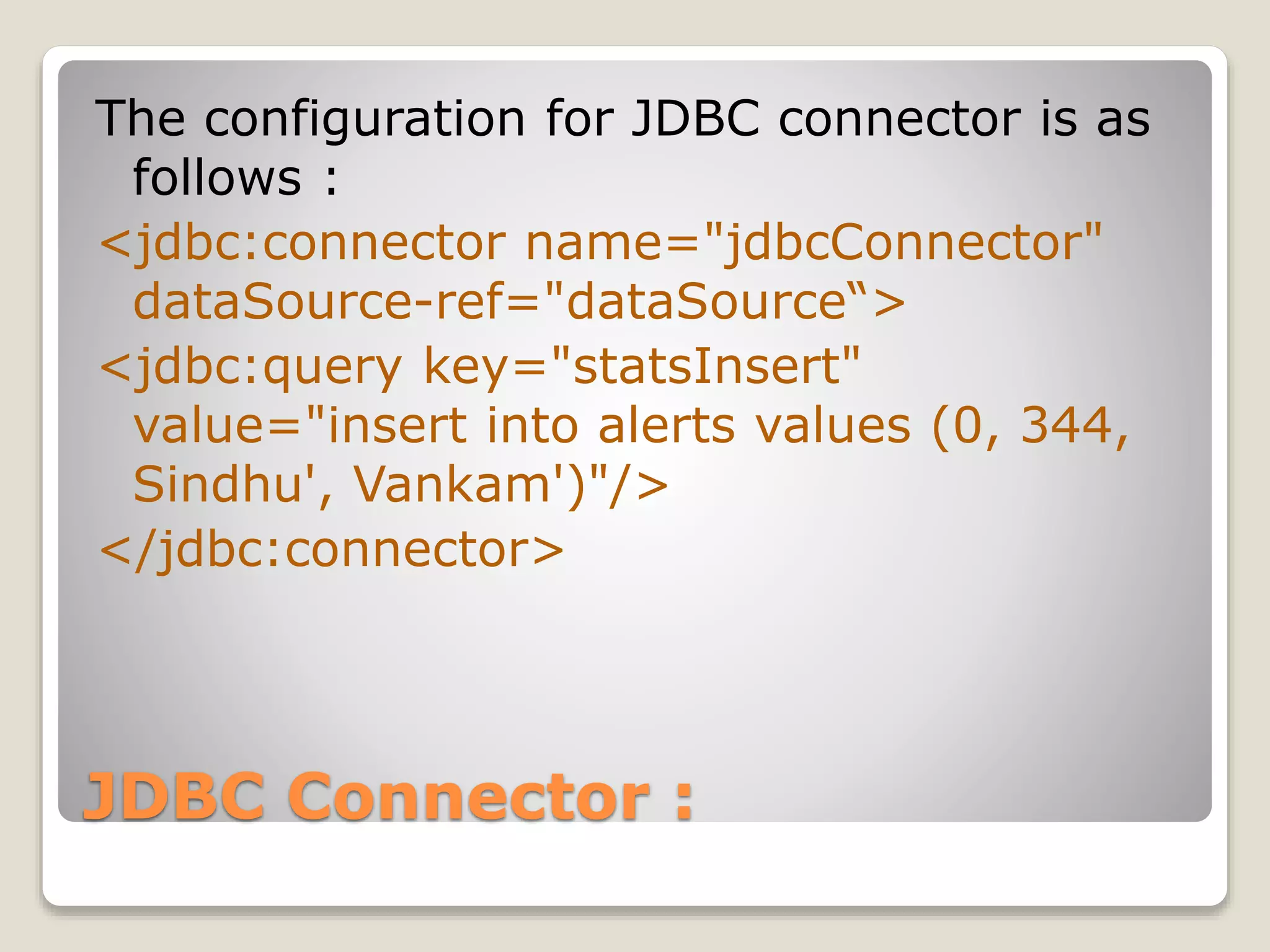 The configuration for JDBC connector is as follows :

<jdbc:connector name="jdbcConnector" dataSource-ref="dataSource“>

<jdbc:query key="statsInsert" value="insert into alerts values (0, 344, Sindhu', Vankam')"/>

</jdbc:connector>

JDBC Connector :